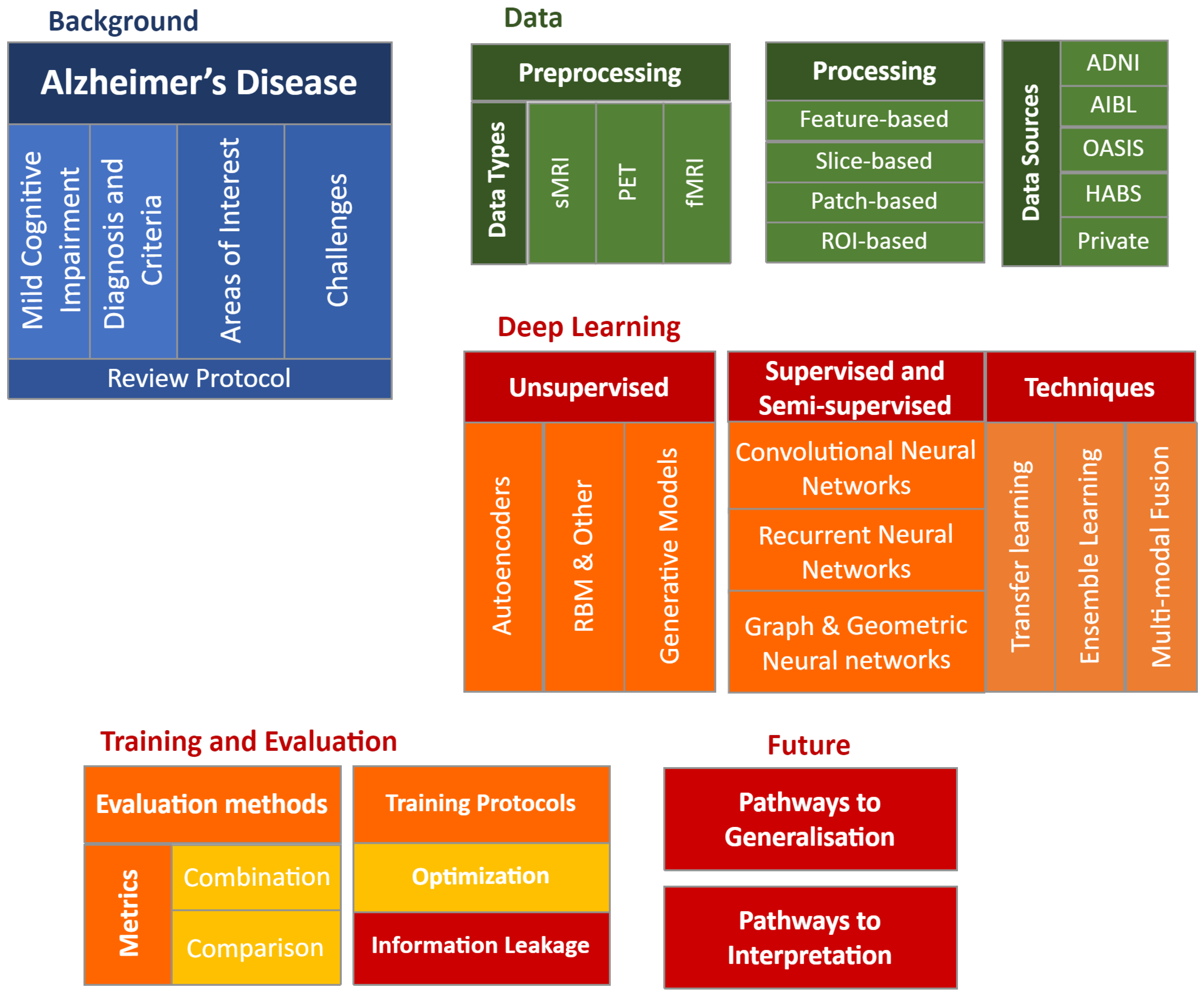 Background

Alzheimer's Disease

Mild Cognitive Impairment

Diagnosis and Criteria

Areas of Interest

Challenges

Review Protocol

Data

Preprocessing

Data Types

sMRI

PET

fMRI

Processing

Feature-based

Slice-based

Patch-based

ROI-based

Data Sources

ADNI

AIBL

OASIS

HABS

Private

Deep Learning

Unsupervised

Autoencoders

RBM & Other

Generative Models

Supervised and Semi-supervised

Convolutional Neural Networks

Recurrent Neural Networks

Graph & Geometric Neural networks

Techniques

Transfer learning

Ensemble Learning

Multi-modal Fusion

Training and Evaluation

Evaluation methods

Metrics

Combination

Comparison

Training Protocols

Optimization

Information Leakage

Future

Pathways to Generalisation

Pathways to Interpretation